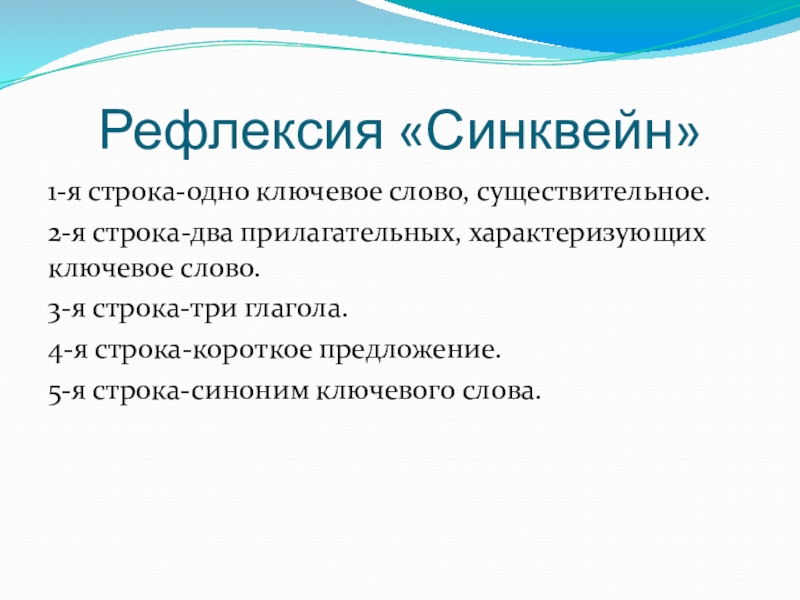 Рефлексия «Синквейн»

1-я строка-одно ключевое слово, существительное.

2-я строка-два прилагательных, характеризующих ключевое слово.

3-я строка-три глагола.

4-я строка-короткое предложение.

5-я строка-синоним ключевого слова.